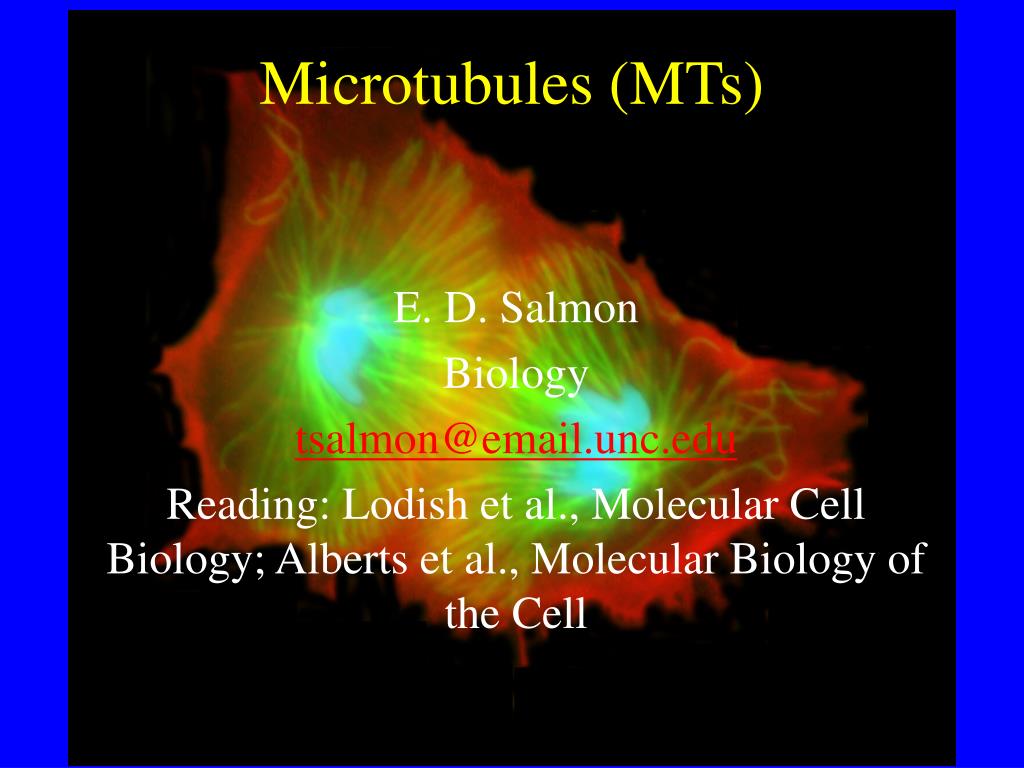 Microtubules (MTs)

E. D. Salmon

Biology

tsalmon@email.unc.edu

Reading: Lodish et al., Molecular Cell Biology; Alberts et al., Molecular Biology of the Cell